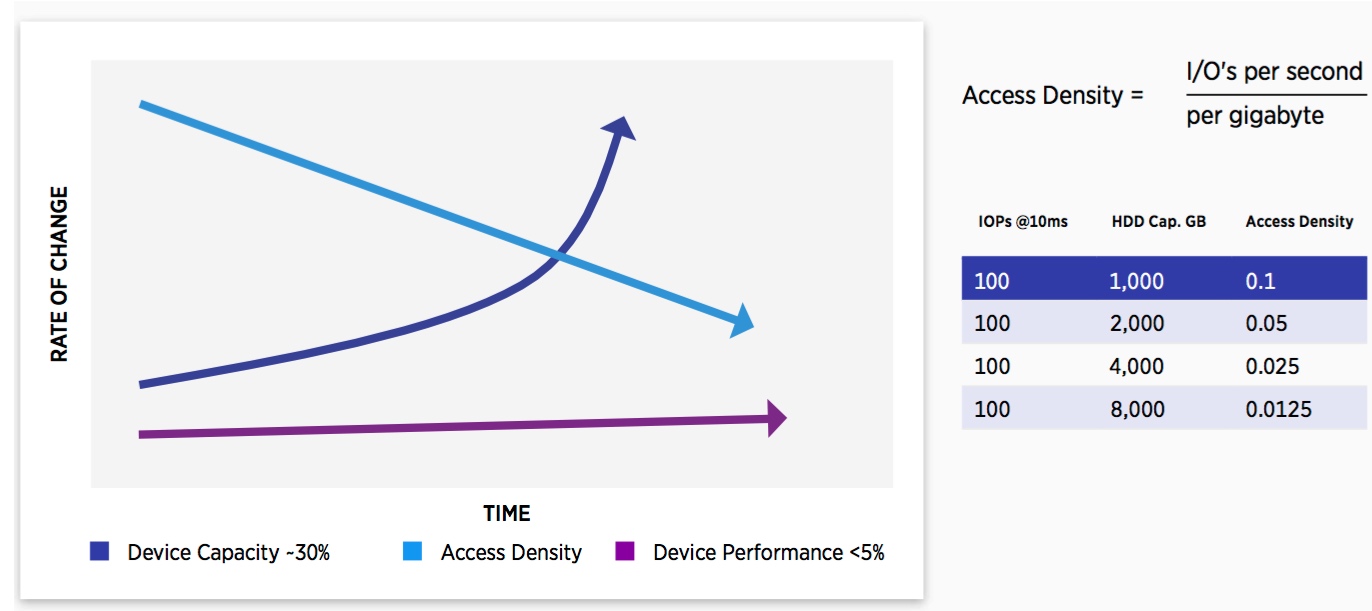 RATE OF CHANGE

TIME

Device Capacity ~30%
Access Density
Device Performance <5%

Access Density = $\frac{\text{I/O's per second}}{\text{per gigabyte}}$

| IOPs @10ms | HDD Cap. GB | Access Density |
|---|---|---|
| 100 | 1,000 | 0.1 |
| 100 | 2,000 | 0.05 |
| 100 | 4,000 | 0.025 |
| 100 | 8,000 | 0.0125 |